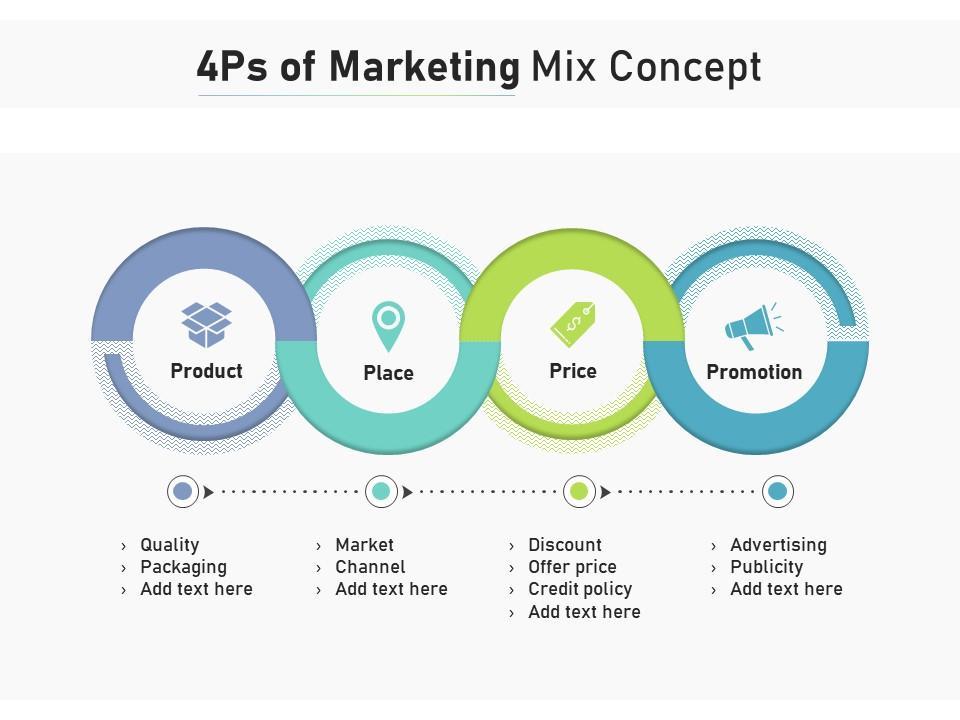 4Ps of Marketing Mix Concept

Product

Place

Price

Promotion

› Quality
› Packaging
› Add text here

› Market
› Channel
› Add text here

› Discount
› Offer price
› Credit policy
› Add text here

› Advertising
› Publicity
› Add text here